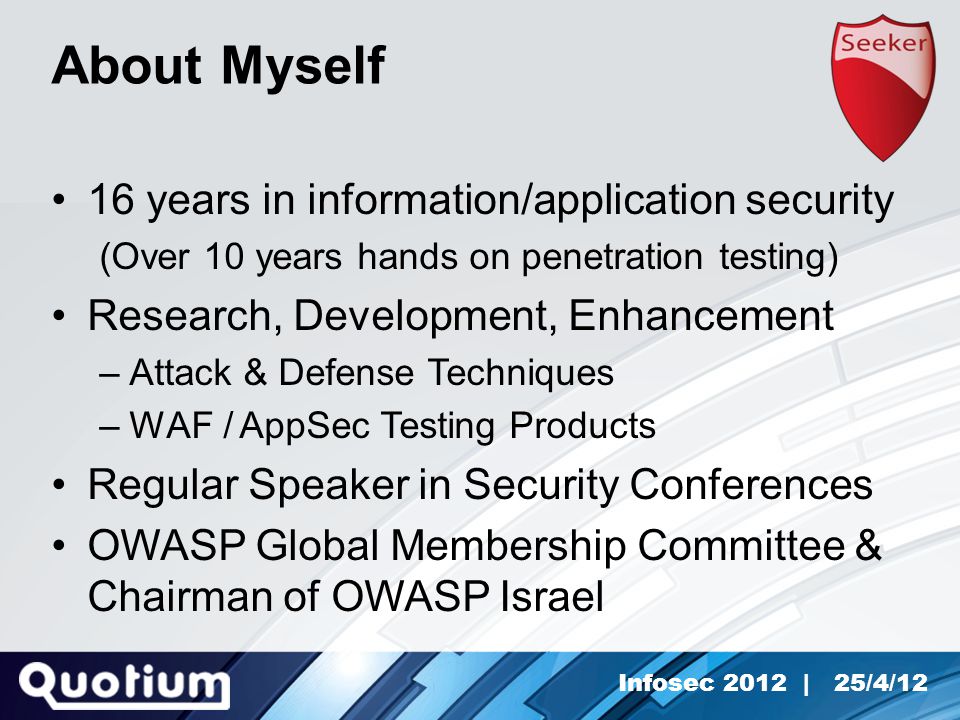 About Myself

Seeker

• 16 years in information/application security
(Over 10 years hands on penetration testing)
• Research, Development, Enhancement
– Attack & Defense Techniques
– WAF / AppSec Testing Products
• Regular Speaker in Security Conferences
• OWASP Global Membership Committee & Chairman of OWASP Israel

Quotium

Infosec 2012 | 25/4/12